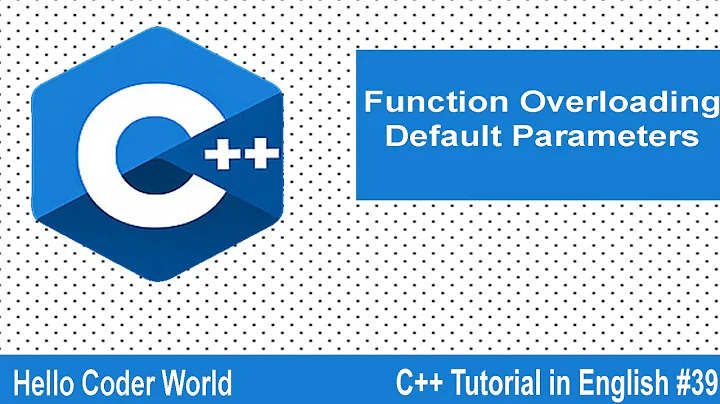 C++

Function Overloading
Default Parameters

Hello Coder World

C++ Tutorial in English #39